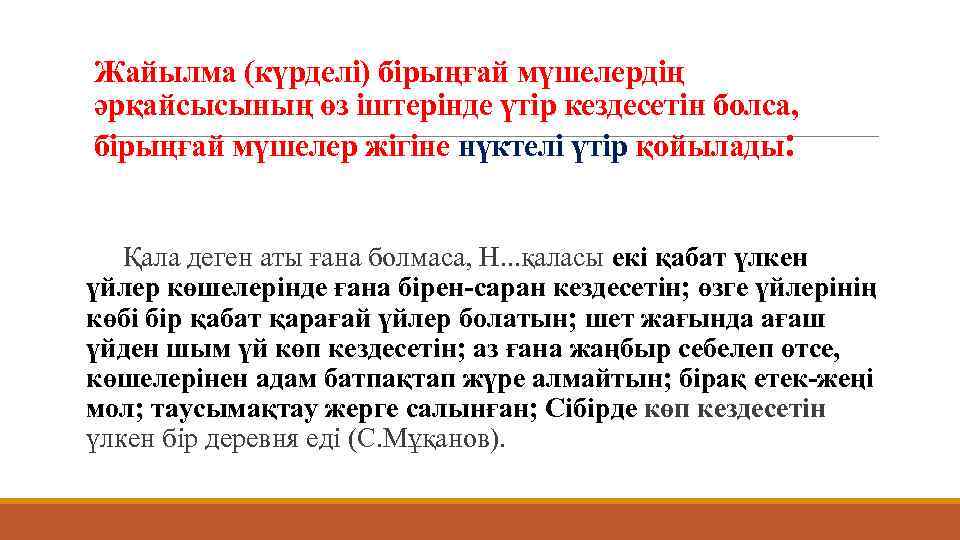 Жайылма (күрделі) бірыңғай мүшелердің әрқайсысының өз іштерінде үтір кездесетін болса, бірыңғай мүшелер жігіне нүктелі үтір қойылады:

Қала деген аты ғана болмаса, Н...қаласы екі қабат үлкен үйлер көшелерінде ғана бірен-саран кездесетін; өзге үйлерінің көбі бір қабат қарағай үйлер болатын; шет жағында ағаш үйден шым үй көп кездесетін; аз ғана жаңбыр себелеп өтсе, көшелерінен адам батпақтап жүре алмайтын; бірақ етек-жеңі мол; таусымақтау жерге салынған; Сібірде көп кездесетін үлкен бір деревня еді (С.Мұқанов).